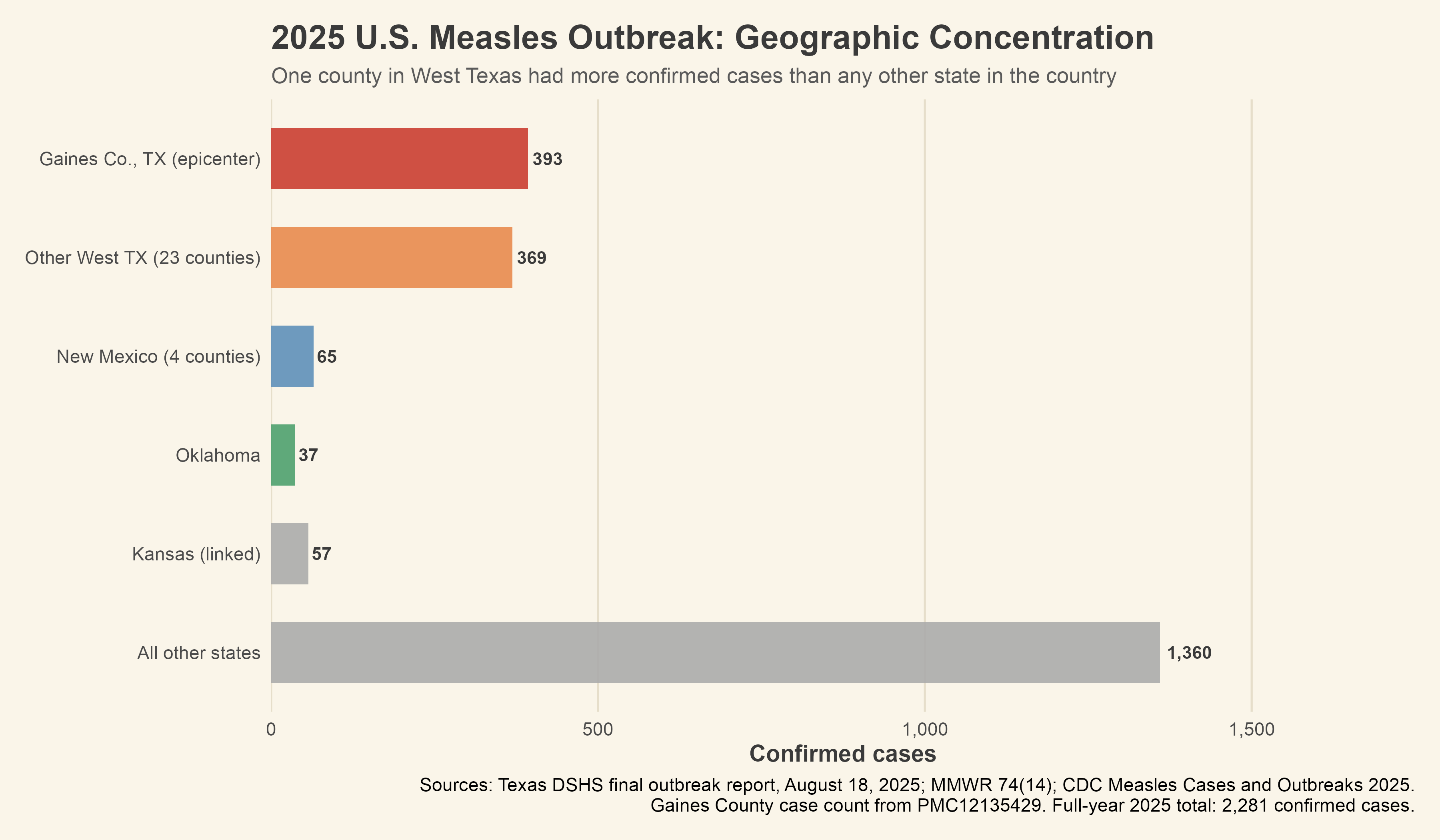 2025 U.S. Measles Outbreak: Geographic Concentration

One county in West Texas had more confirmed cases than any other state in the country

Gaines Co., TX (epicenter) 393

Other West TX (23 counties) 369

New Mexico (4 counties) 65

Oklahoma 37

Kansas (linked) 57

All other states 1,360

0 500 1,000 1,500

Confirmed cases

Sources: Texas DSHS final outbreak report, August 18, 2025; MMWR 74(14); CDC Measles Cases and Outbreaks 2025.
Gaines County case count from PMC12135429. Full-year 2025 total: 2,281 confirmed cases.